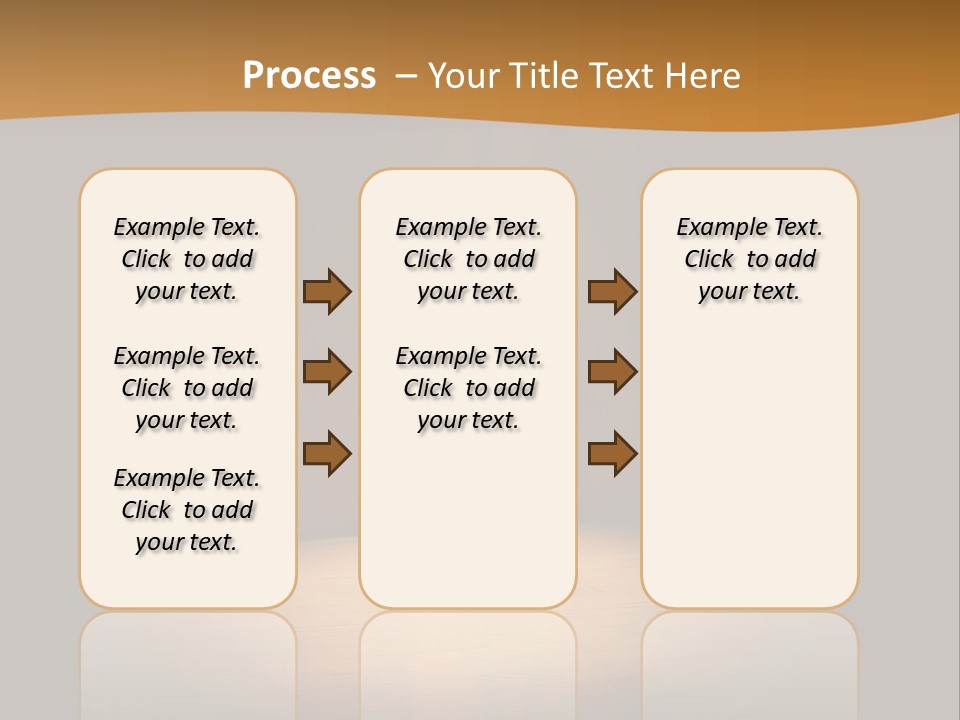 Process – Your Title Text Here

Example Text. Click to add your text.

Example Text. Click to add your text.

Example Text. Click to add your text.

Example Text. Click to add your text.

Example Text. Click to add your text.

Example Text. Click to add your text.